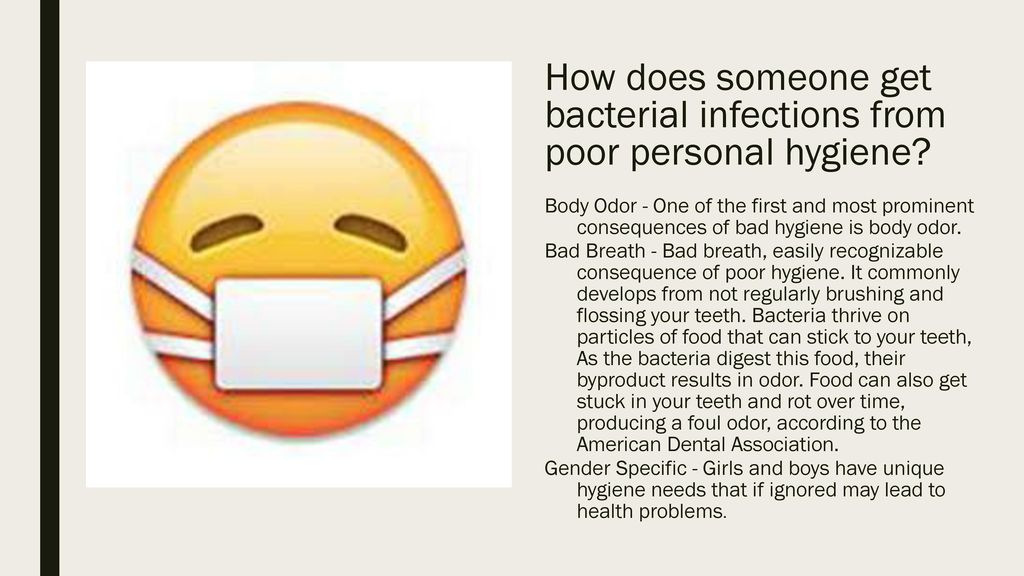 How does someone get bacterial infections from poor personal hygiene?

Body Odor - One of the first and most prominent consequences of bad hygiene is body odor.

Bad Breath - Bad breath, easily recognizable consequence of poor hygiene. It commonly develops from not regularly brushing and flossing your teeth. Bacteria thrive on particles of food that can stick to your teeth, As the bacteria digest this food, their byproduct results in odor. Food can also get stuck in your teeth and rot over time, producing a foul odor, according to the American Dental Association.

Gender Specific - Girls and boys have unique hygiene needs that if ignored may lead to health problems.